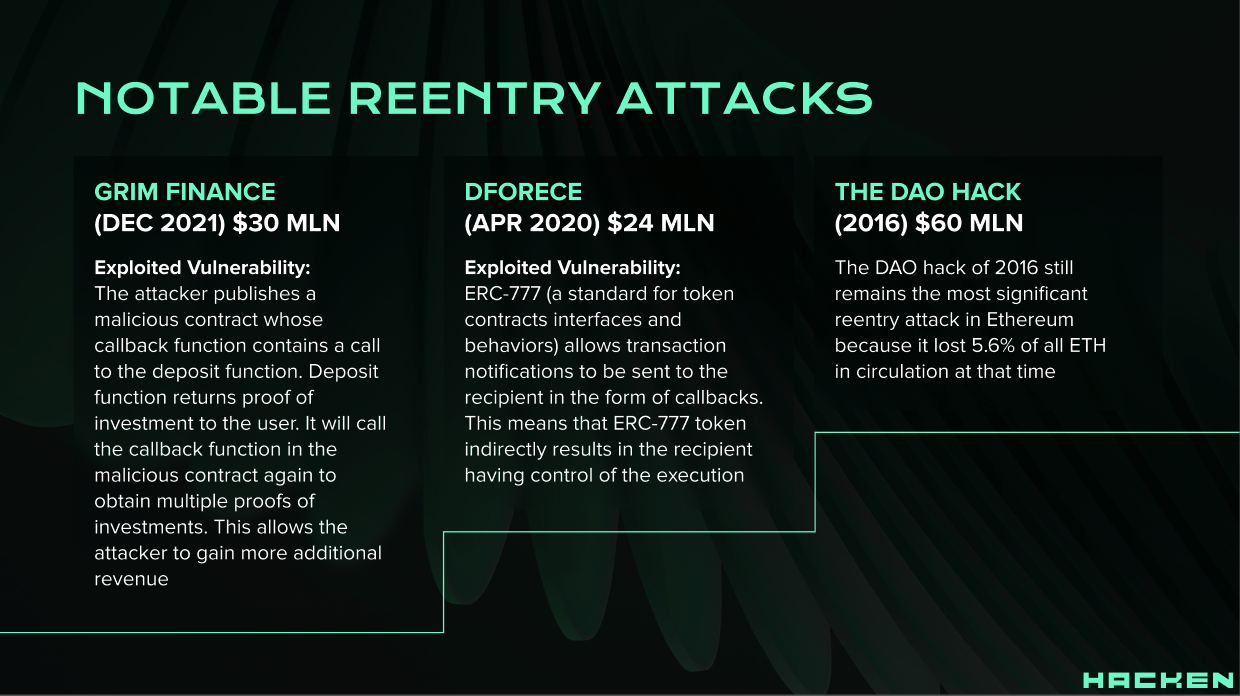 NOTABLE REENTRY ATTACKS

GRIM FINANCE
(DEC 2021) $30 MLN

Exploited Vulnerability:
The attacker publishes a malicious contract whose callback function contains a call to the deposit function. Deposit function returns proof of investment to the user. It will call the callback function in the malicious contract again to obtain multiple proofs of investments. This allows the attacker to gain more additional revenue

DFORECE
(APR 2020) $24 MLN

Exploited Vulnerability:
ERC-777 (a standard for token contracts interfaces and behaviors) allows transaction notifications to be sent to the recipient in the form of callbacks. This means that ERC-777 token indirectly results in the recipient having control of the execution

THE DAO HACK
(2016) $60 MLN

The DAO hack of 2016 still remains the most significant reentry attack in Ethereum because it lost 5.6% of all ETH in circulation at that time

HACKEN